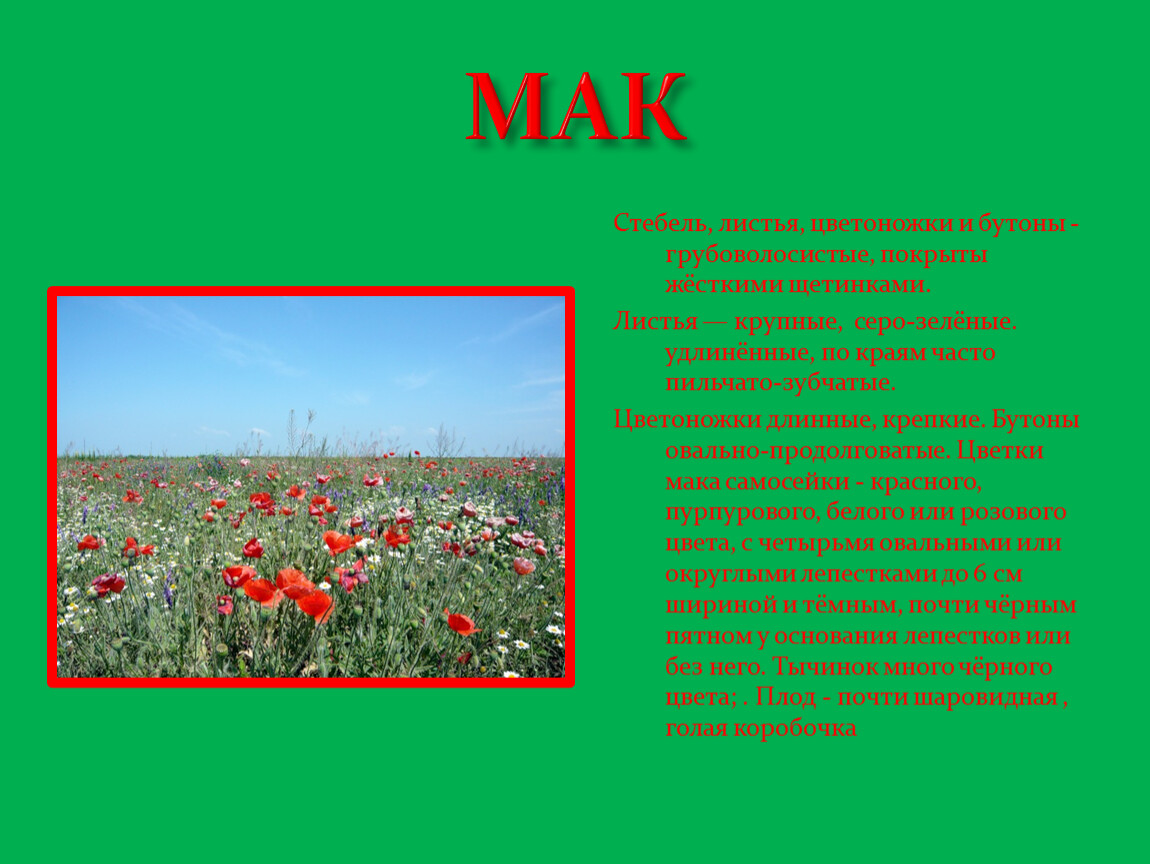 МАК

Стебель, листья, цветоножки и бутоны - грубоволосистые, покрыты жёсткими щетинками.

Листья — крупные,  серо-зелёные. удлинённые, по краям часто пильчато-зубчатые.

Цветоножки длинные, крепкие. Бутоны овально-продолговатые. Цветки мака самосейки - красного, пурпурового, белого или розового цвета, с четырьмя овальными или округлыми лепестками до 6 см шириной и тёмным, почти чёрным пятном у основания лепестков или без него. Тычинок много чёрного цвета; . Плод - почти шаровидная , голая коробочка